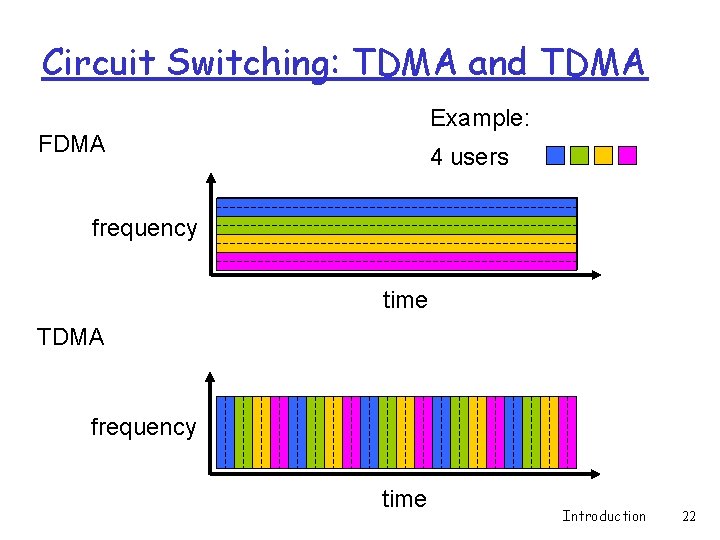 Circuit Switching: TDMA and TDMA

Example:

4 users

FDMA

frequency

time

TDMA

frequency

time

Introduction 22